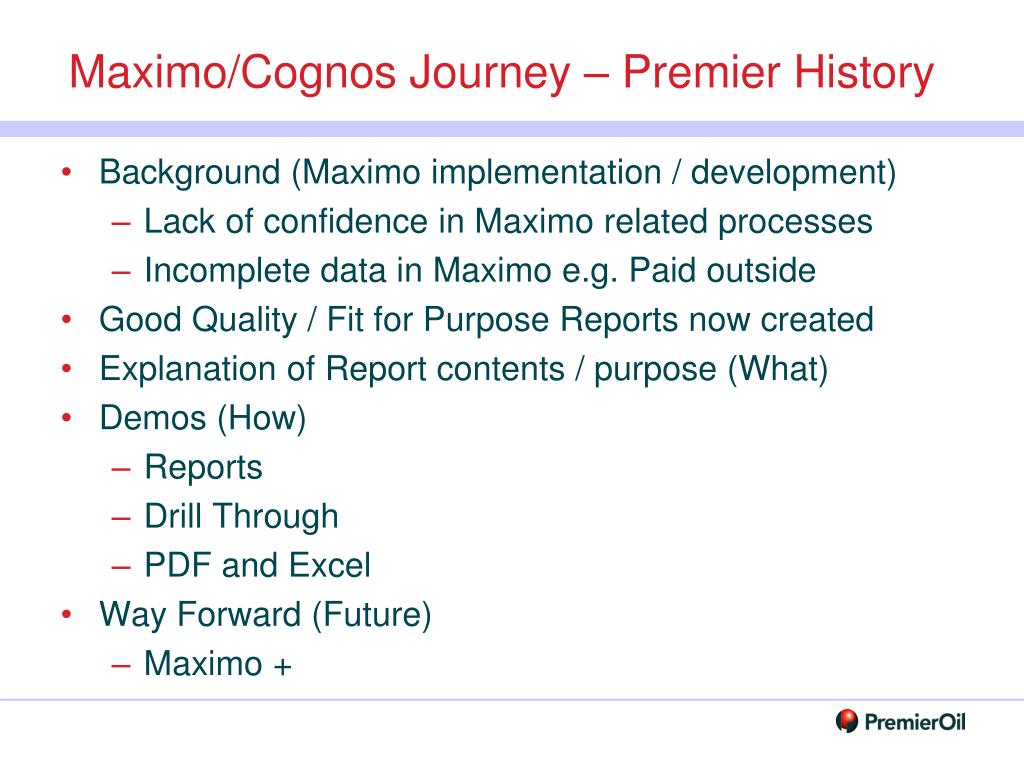 Maximo/Cognos Journey – Premier History

• Background (Maximo implementation / development)
– Lack of confidence in Maximo related processes
– Incomplete data in Maximo e.g. Paid outside
• Good Quality / Fit for Purpose Reports now created
• Explanation of Report contents / purpose (What)
• Demos (How)
– Reports
– Drill Through
– PDF and Excel
• Way Forward (Future)
– Maximo +

PremierOil